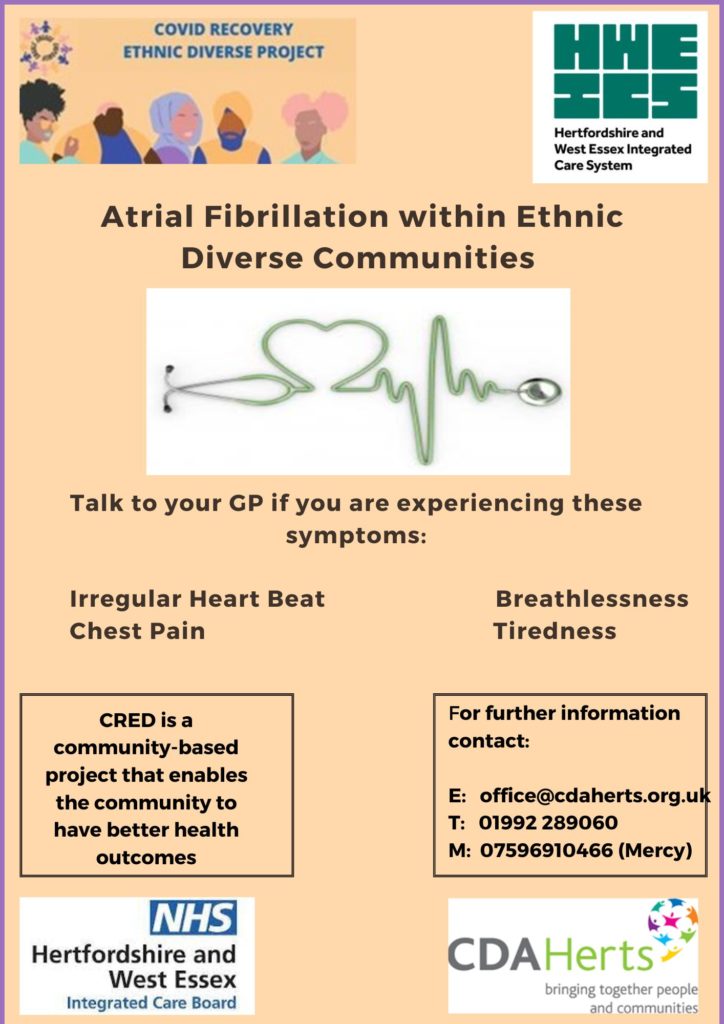 COVID RECOVERY
ETHNIC DIVERSE PROJECT

HWE
ICS
Hertfordshire and West Essex Integrated Care System

Atrial Fibrillation within Ethnic Diverse Communities

Talk to your GP if you are experiencing these symptoms:

Irregular Heart Beat
Chest Pain

Breathlessness
Tiredness

CRED is a community-based project that enables the community to have better health outcomes

For further information contact:

E: office@cdaherts.org.uk
T: 01992 289060
M: 07596910466 (Mercy)

NHS
Hertfordshire and West Essex
Integrated Care Board

CDAHerts
bringing together people and communities